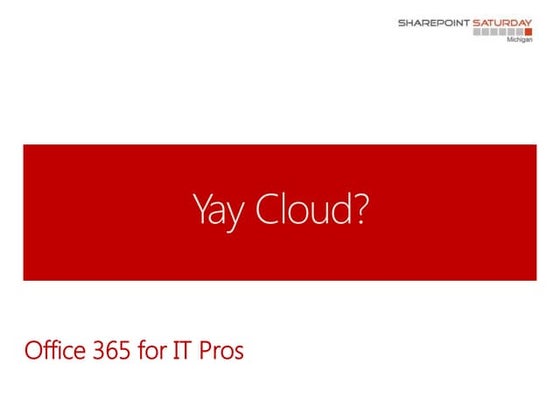 SHAREPOINT SATURDAY
Michigan

Yay Cloud?

Office 365 for IT Pros